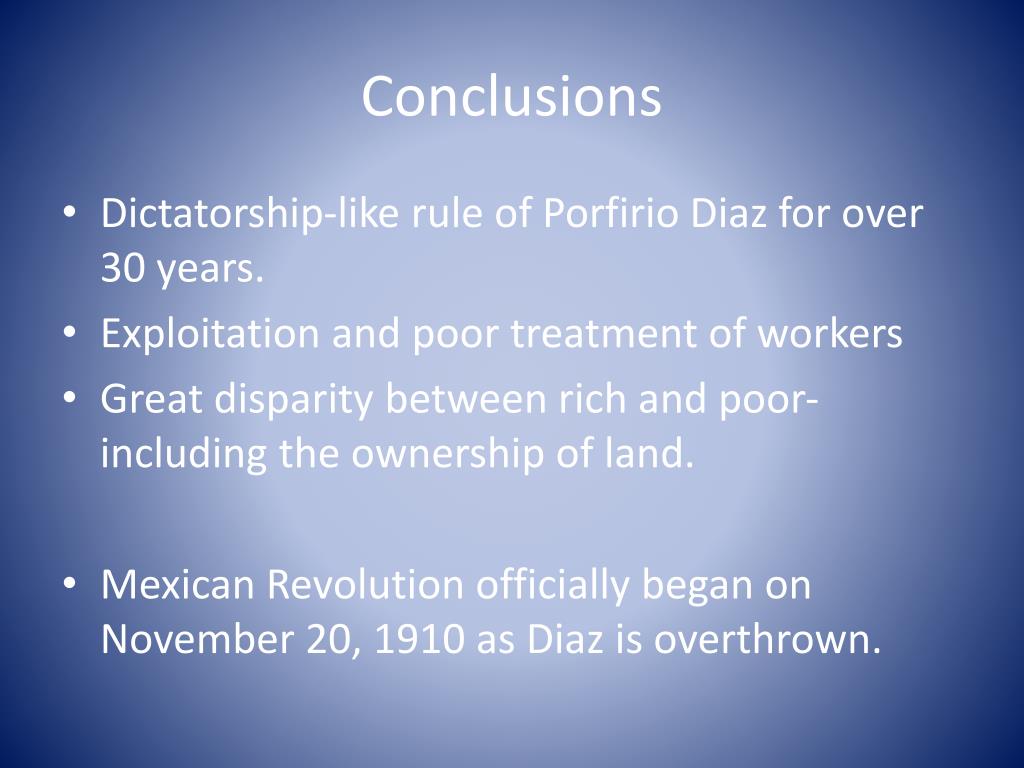 Conclusions

• Dictatorship-like rule of Porfirio Diaz for over 30 years.
• Exploitation and poor treatment of workers
• Great disparity between rich and poor- including the ownership of land.

• Mexican Revolution officially began on November 20, 1910 as Diaz is overthrown.